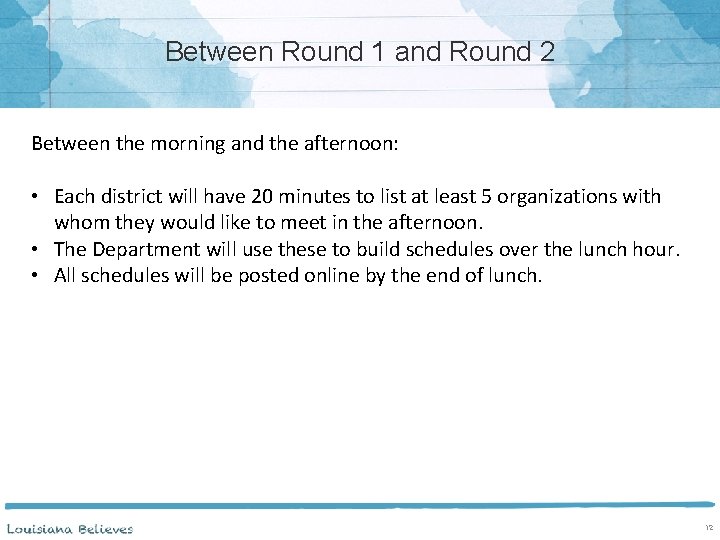 Between Round 1 and Round 2

Between the morning and the afternoon:

• Each district will have 20 minutes to list at least 5 organizations with whom they would like to meet in the afternoon.
• The Department will use these to build schedules over the lunch hour.
• All schedules will be posted online by the end of lunch.

Louisiana Believes

12